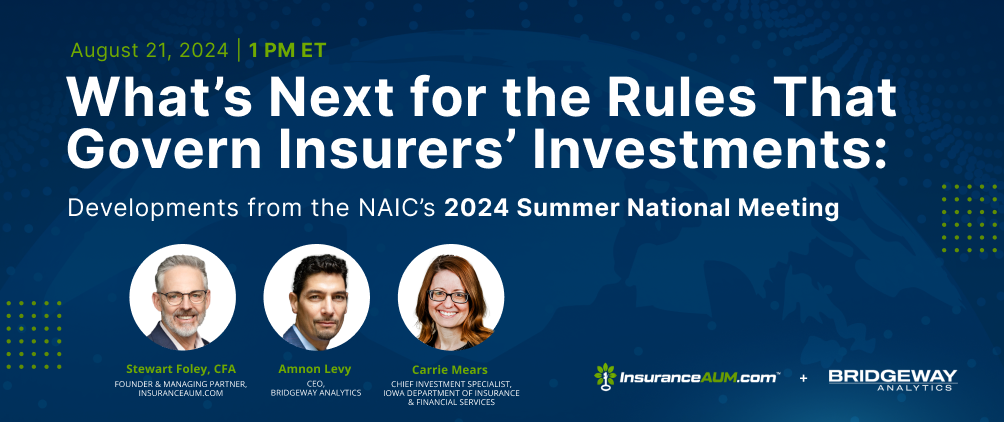 August 21, 2024 | 1 PM ET

What's Next for the Rules That Govern Insurers' Investments:

Developments from the NAIC's 2024 Summer National Meeting

Stewart Foley, CFA
FOUNDER & MANAGING PARTNER, INSURANCEAUM.COM

Amnon Levy
CEO, BRIDGEWAY ANALYTICS

Carrie Mears
CHIEF INVESTMENT SPECIALIST, IOWA DEPARTMENT OF INSURANCE & FINANCIAL SERVICES

InsuranceAUM.com + BRIDGEWAY ANALYTICS